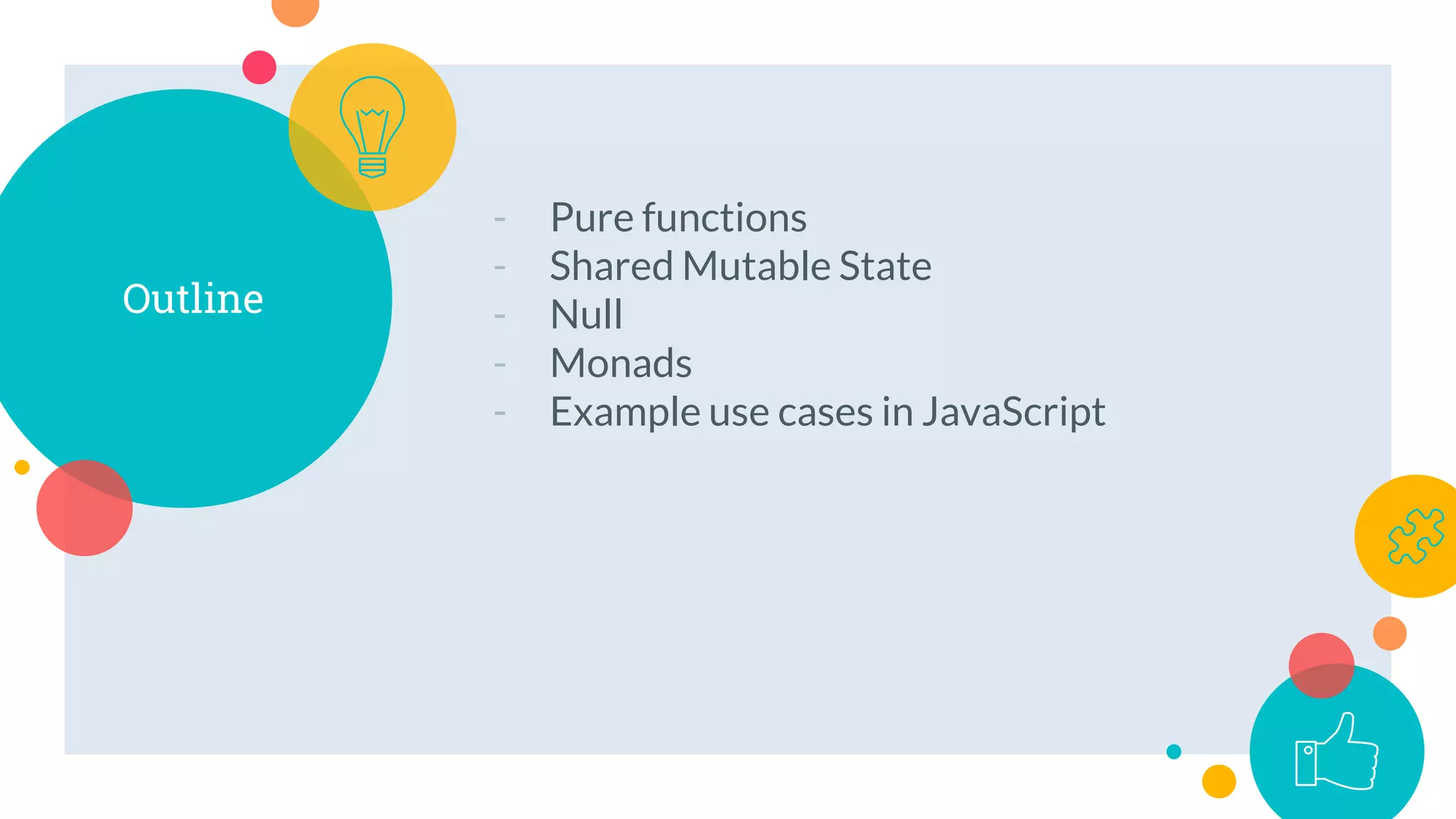 Outline

- Pure functions
- Shared Mutable State
- Null
- Monads
- Example use cases in JavaScript